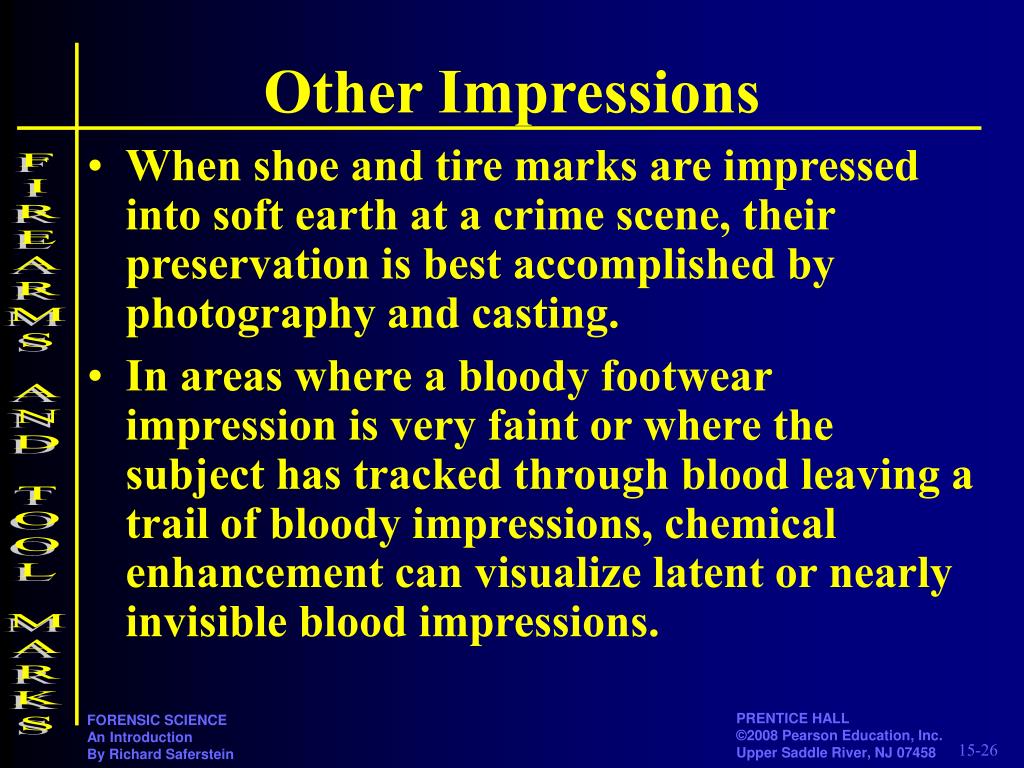 FIREARMS AND TOOL MARKS

Other Impressions

• When shoe and tire marks are impressed into soft earth at a crime scene, their preservation is best accomplished by photography and casting.

• In areas where a bloody footwear impression is very faint or where the subject has tracked through blood leaving a trail of bloody impressions, chemical enhancement can visualize latent or nearly invisible blood impressions.

FORENSIC SCIENCE
An Introduction
By Richard Saferstein

PRENTICE HALL
©2008 Pearson Education, Inc.
Upper Saddle River, NJ 07458

15-26